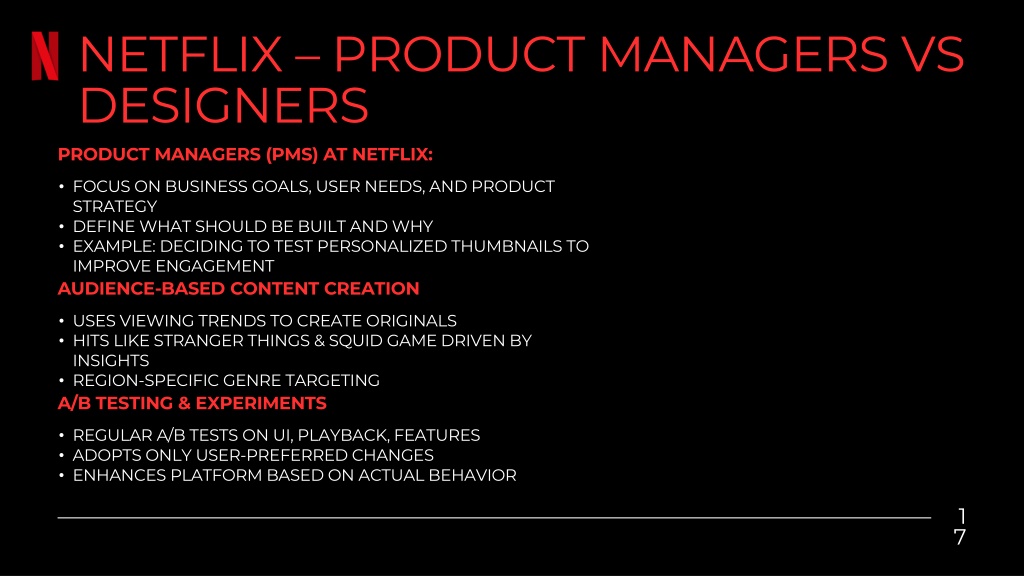 N NETFLIX – PRODUCT MANAGERS VS DESIGNERS

PRODUCT MANAGERS (PMS) AT NETFLIX:

• FOCUS ON BUSINESS GOALS, USER NEEDS, AND PRODUCT STRATEGY
• DEFINE WHAT SHOULD BE BUILT AND WHY
• EXAMPLE: DECIDING TO TEST PERSONALIZED THUMBNAILS TO IMPROVE ENGAGEMENT

AUDIENCE-BASED CONTENT CREATION

• USES VIEWING TRENDS TO CREATE ORIGINALS
• HITS LIKE STRANGER THINGS & SQUID GAME DRIVEN BY INSIGHTS
• REGION-SPECIFIC GENRE TARGETING

A/B TESTING & EXPERIMENTS

• REGULAR A/B TESTS ON UI, PLAYBACK, FEATURES
• ADOPTS ONLY USER-PREFERRED CHANGES
• ENHANCES PLATFORM BASED ON ACTUAL BEHAVIOR

17